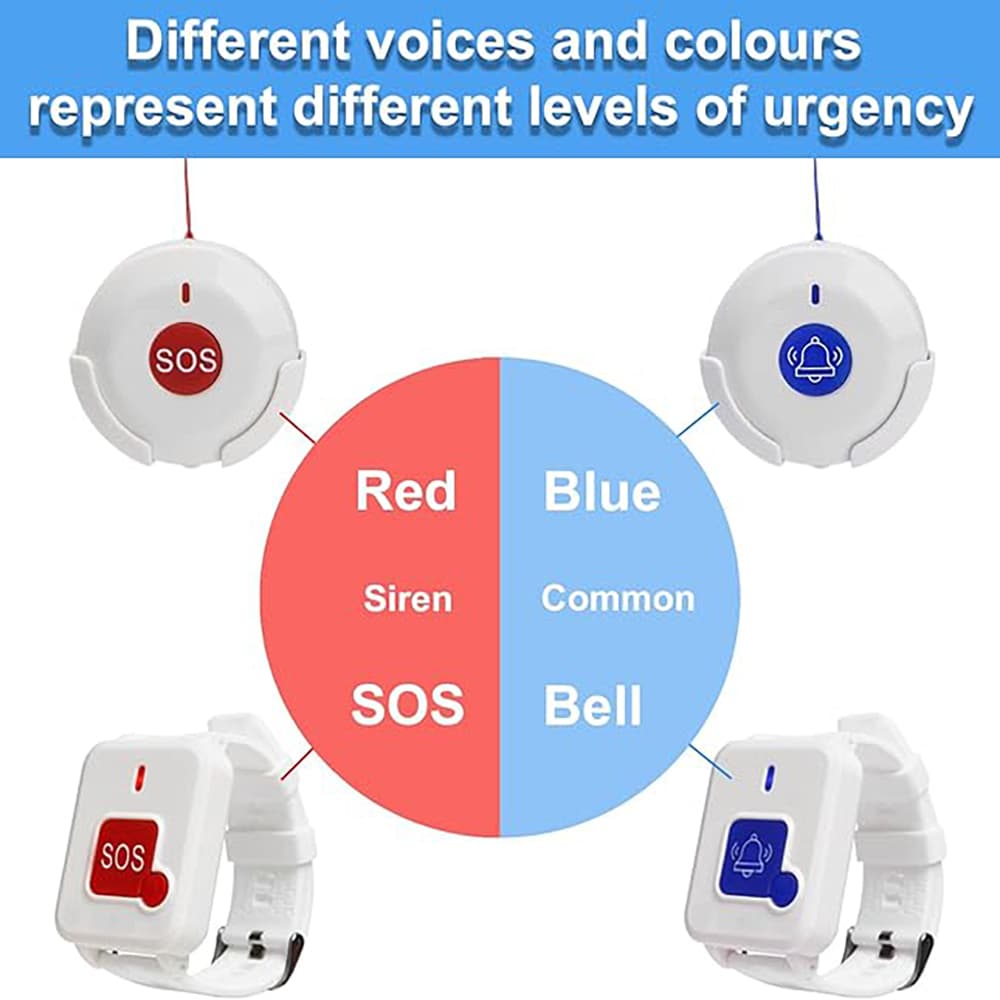 Different voices and colours represent different levels of urgency

SOS

Red

Siren

SOS

Blue

Common

Bell

SOS